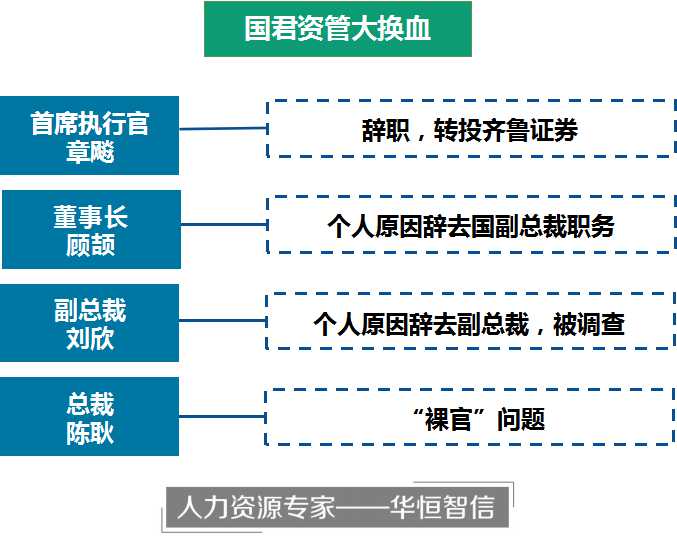 国君资管大换血

首席执行官
章飚

辞职，转投齐鲁证券

董事长
顾颉

个人原因辞去国副总裁职务

副总裁
刘欣

个人原因辞去副总裁，被调查

总裁
陈耿

“裸官”问题

人力资源专家——华恒智信